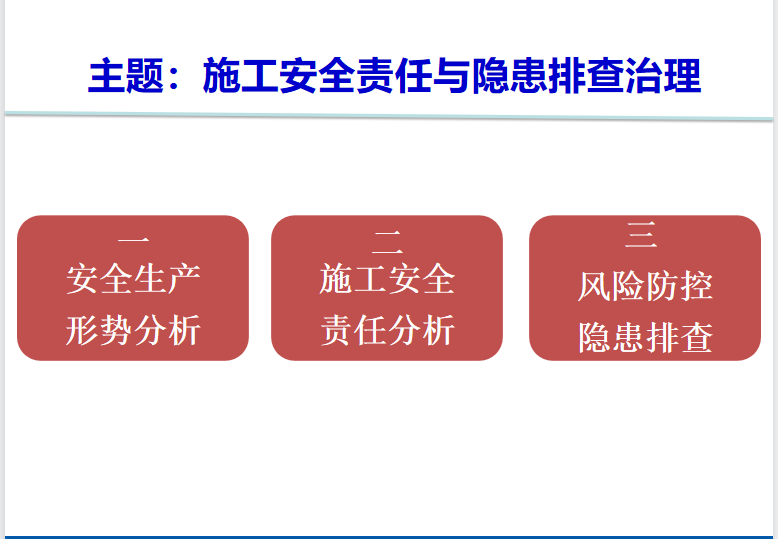 主题：施工安全责任与隐患排查治理

一
安全生产
形势分析

二
施工安全
责任分析

三
风险防控
隐患排查